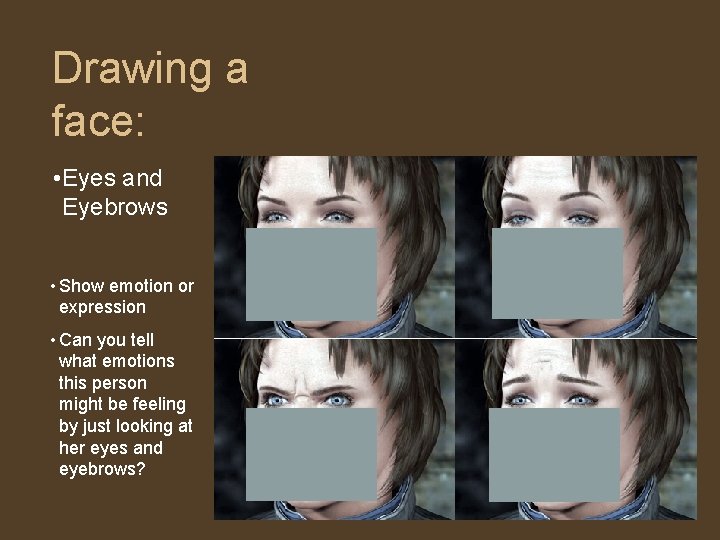 Drawing a face:

•Eyes and Eyebrows

• Show emotion or expression

• Can you tell what emotions this person might be feeling by just looking at her eyes and eyebrows?